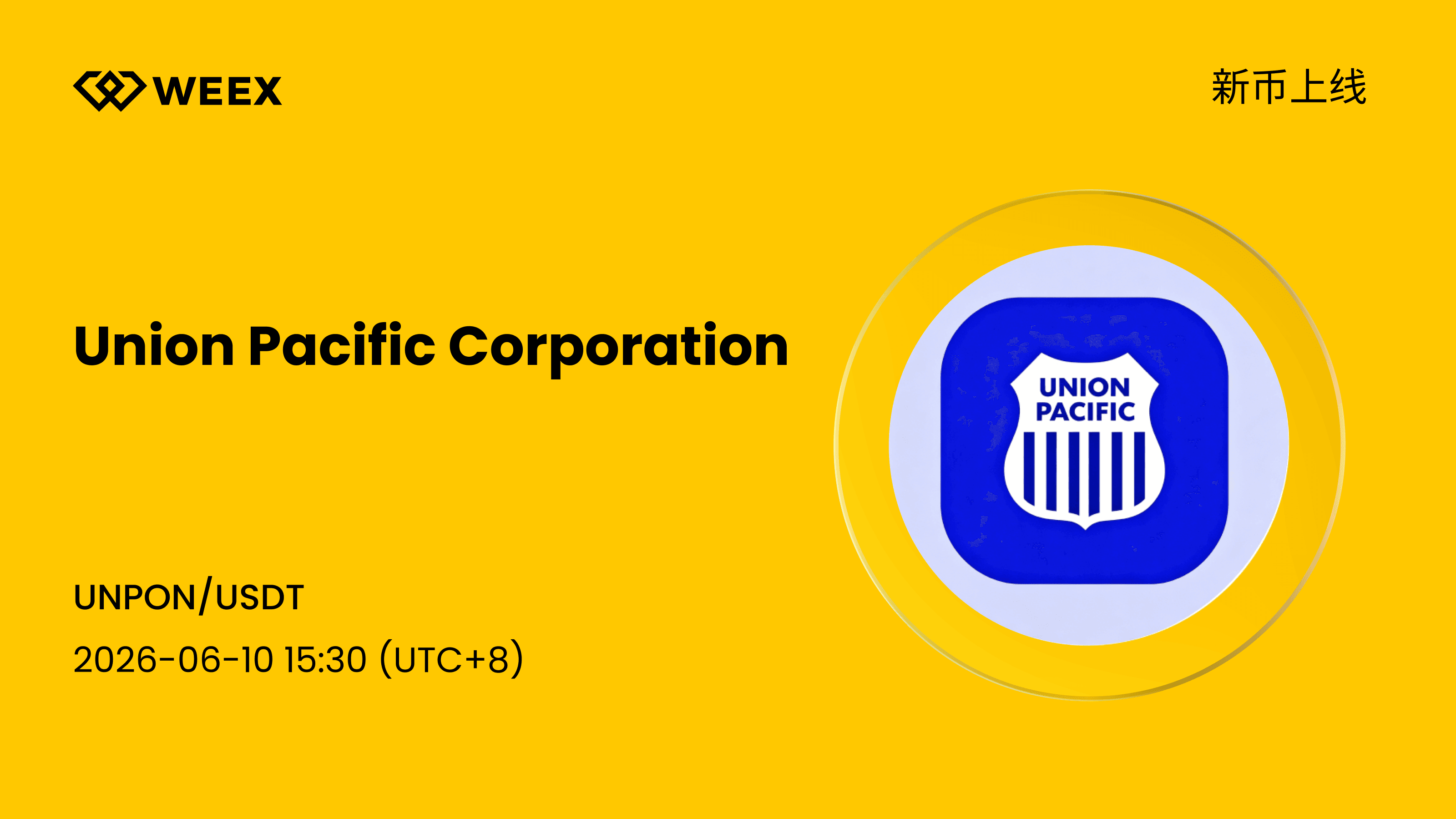 WEEX

新币上线

Union Pacific Corporation

UNION PACIFIC

UNPON/USDT

2026-06-10 15:30 (UTC+8)